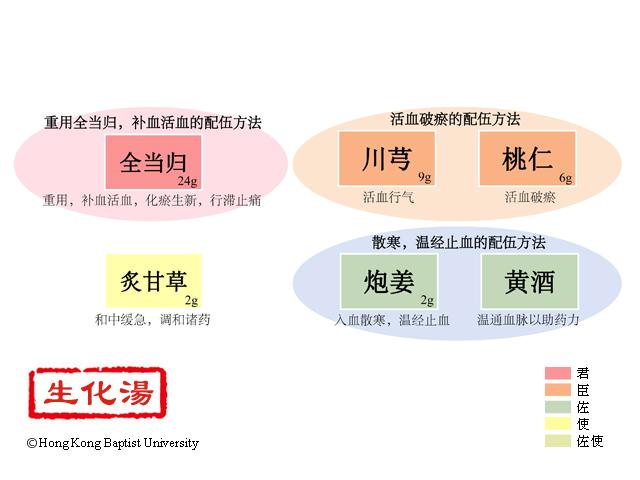 重用全当归，补血活血的配伍方法

全当归
24g

重用，补血活血，化瘀生新，行滞止痛

活血破瘀的配伍方法

川芎
9g

活血行气

桃仁
6g

活血破瘀

炙甘草
2g

和中缓急，调和诸药

散寒，温经止血的配伍方法

炮姜
2g

入血散寒，温经止血

黄酒

温通血脉以助药力

生化湯

©Hong Kong Baptist University

君
臣
佐
使
佐使